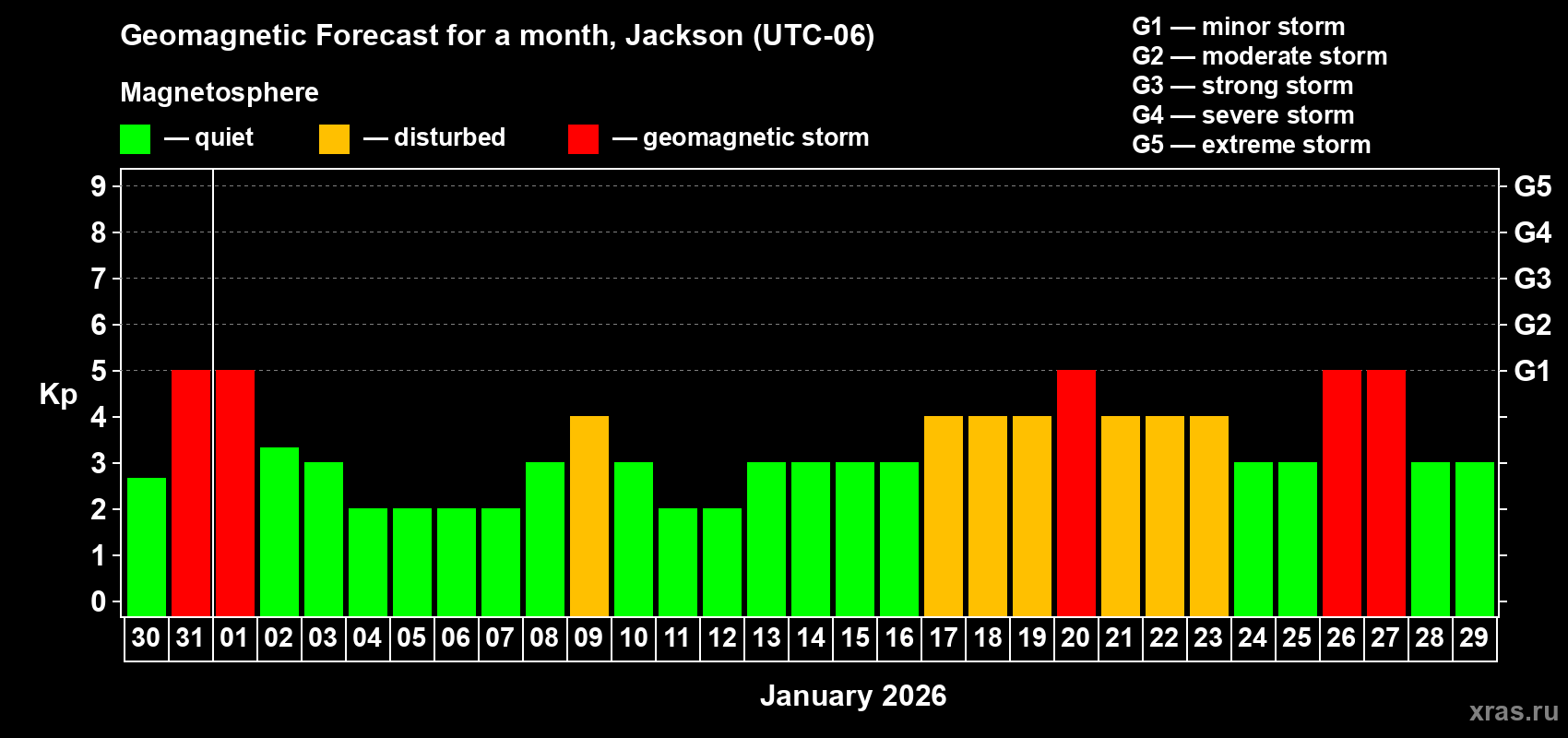 Geomagnetic Forecast for a month, Jackson (UTC-06)

Magnetosphere

— quiet — disturbed — geomagnetic storm

G1 — minor storm
G2 — moderate storm
G3 — strong storm
G4 — severe storm
G5 — extreme storm

Kp

9
8
7
6
5
4
3
2
1
0

G5
G4
G3
G2
G1

30 31 01 02 03 04 05 06 07 08 09 10 11 12 13 14 15 16 17 18 19 20 21 22 23 24 25 26 27 28 29

January 2026

xras.ru